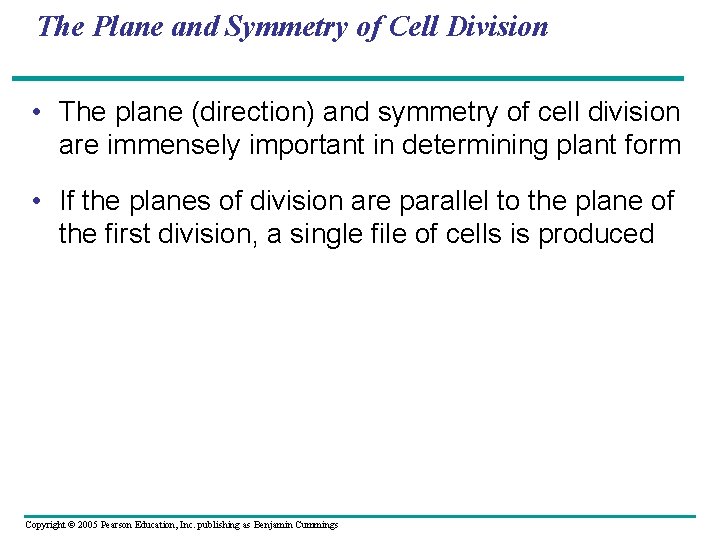 The Plane and Symmetry of Cell Division

• The plane (direction) and symmetry of cell division are immensely important in determining plant form

• If the planes of division are parallel to the plane of the first division, a single file of cells is produced

Copyright © 2005 Pearson Education, Inc. publishing as Benjamin Cummings